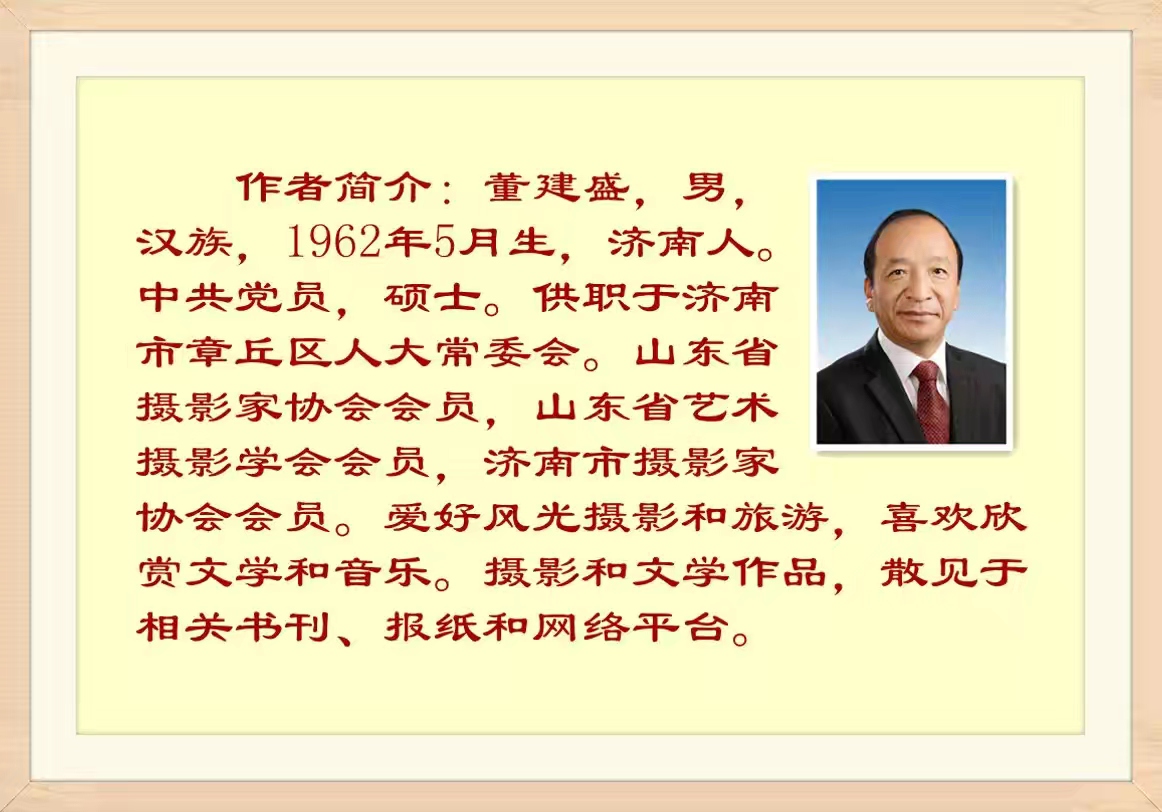 作者简介：董建盛，男，汉族，1962年5月生，济南人。中共党员，硕士。供职于济南市章丘区人大常委会。山东省摄影家协会会员，山东省艺术摄影学会会员，济南市摄影家协会会员。爱好风光摄影和旅游，喜欢欣赏文学和音乐。摄影和文学作品，散见于相关书刊、报纸和网络平台。